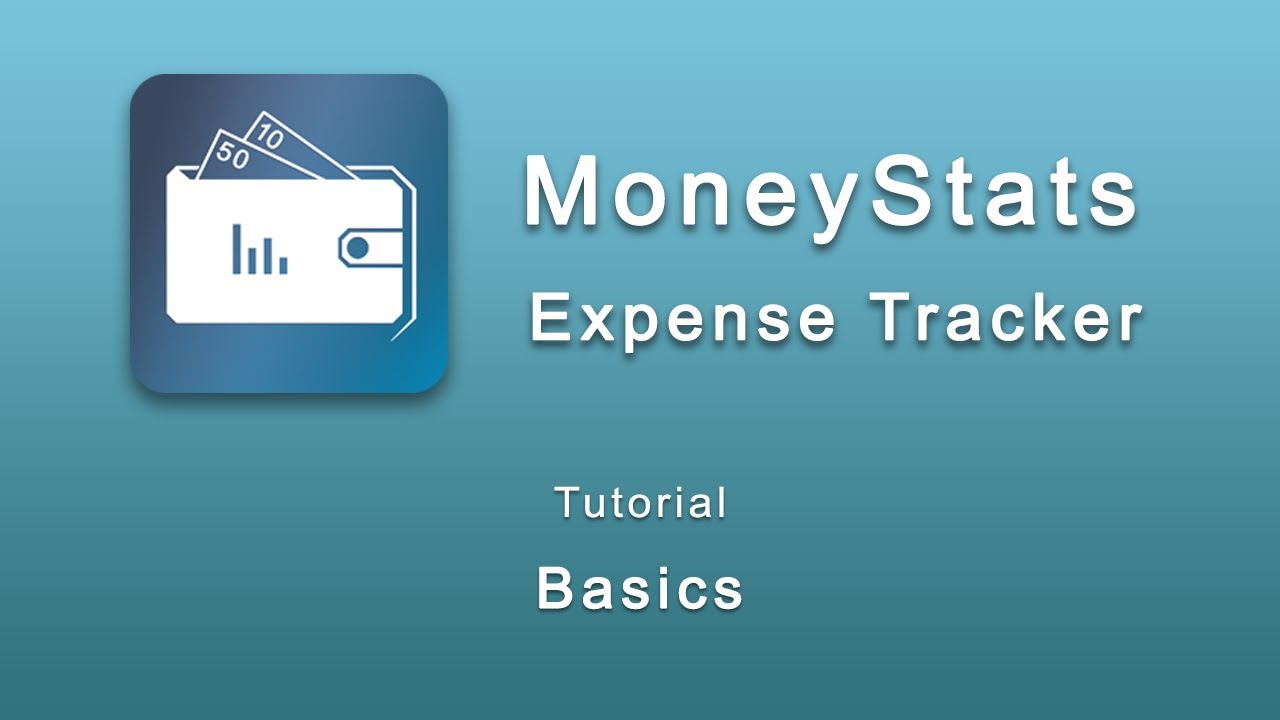 10
50

MoneyStats
Expense Tracker

Tutorial
Basics